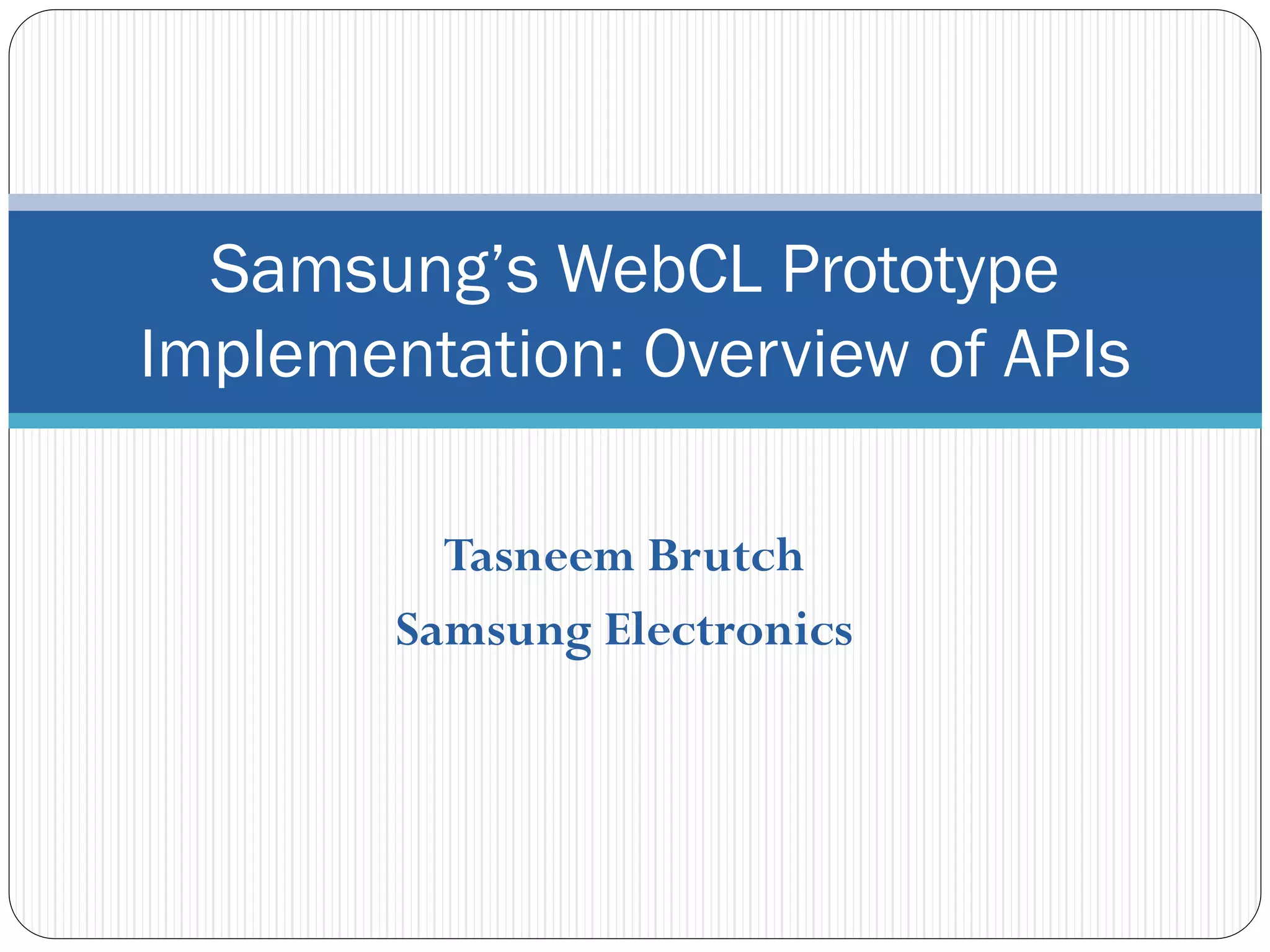 Samsung's WebCL Prototype Implementation: Overview of APIs

Tasneem Brutch

Samsung Electronics